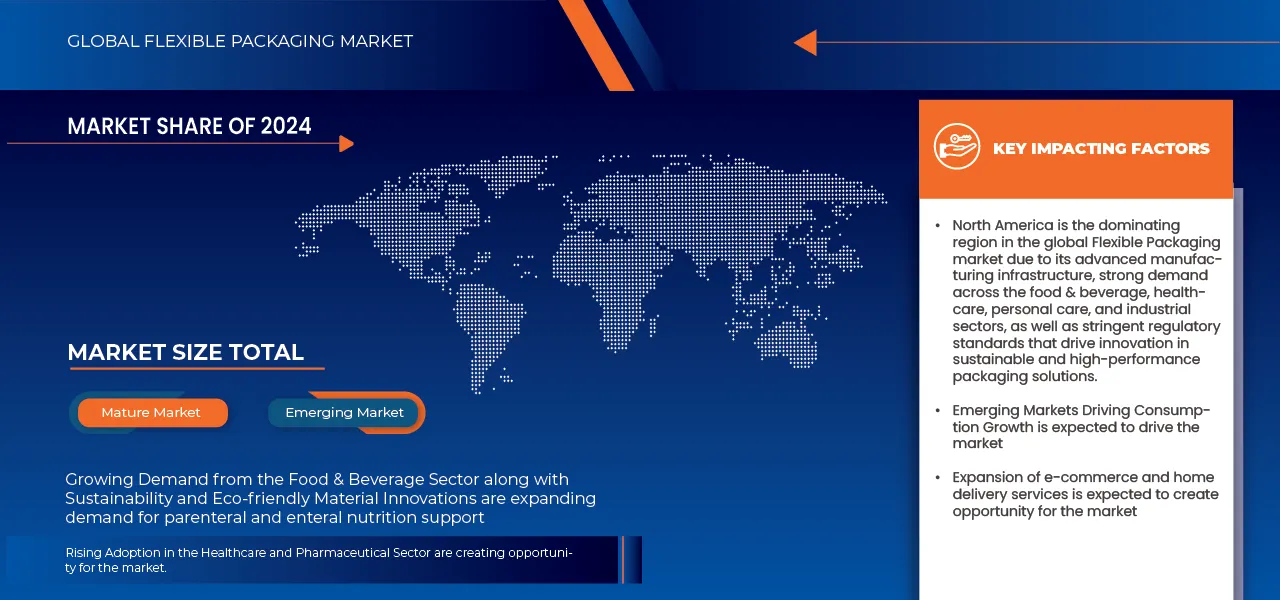 GLOBAL FLEXIBLE PACKAGING MARKET

MARKET SHARE OF 2024

MARKET SIZE TOTAL

Mature Market

Emerging Market

Growing Demand from the Food & Beverage Sector along with Sustainability and Eco-friendly Material Innovations are expanding demand for parenteral and enteral nutrition support

Rising Adoption in the Healthcare and Pharmaceutical Sector are creating opportunity for the market.

KEY IMPACTING FACTORS

• North America is the dominating region in the global Flexible Packaging market due to its advanced manufacturing infrastructure, strong demand across the food & beverage, healthcare, personal care, and industrial sectors, as well as stringent regulatory standards that drive innovation in sustainable and high-performance packaging solutions.

• Emerging Markets Driving Consumption Growth is expected to drive the market

• Expansion of e-commerce and home delivery services is expected to create opportunity for the market